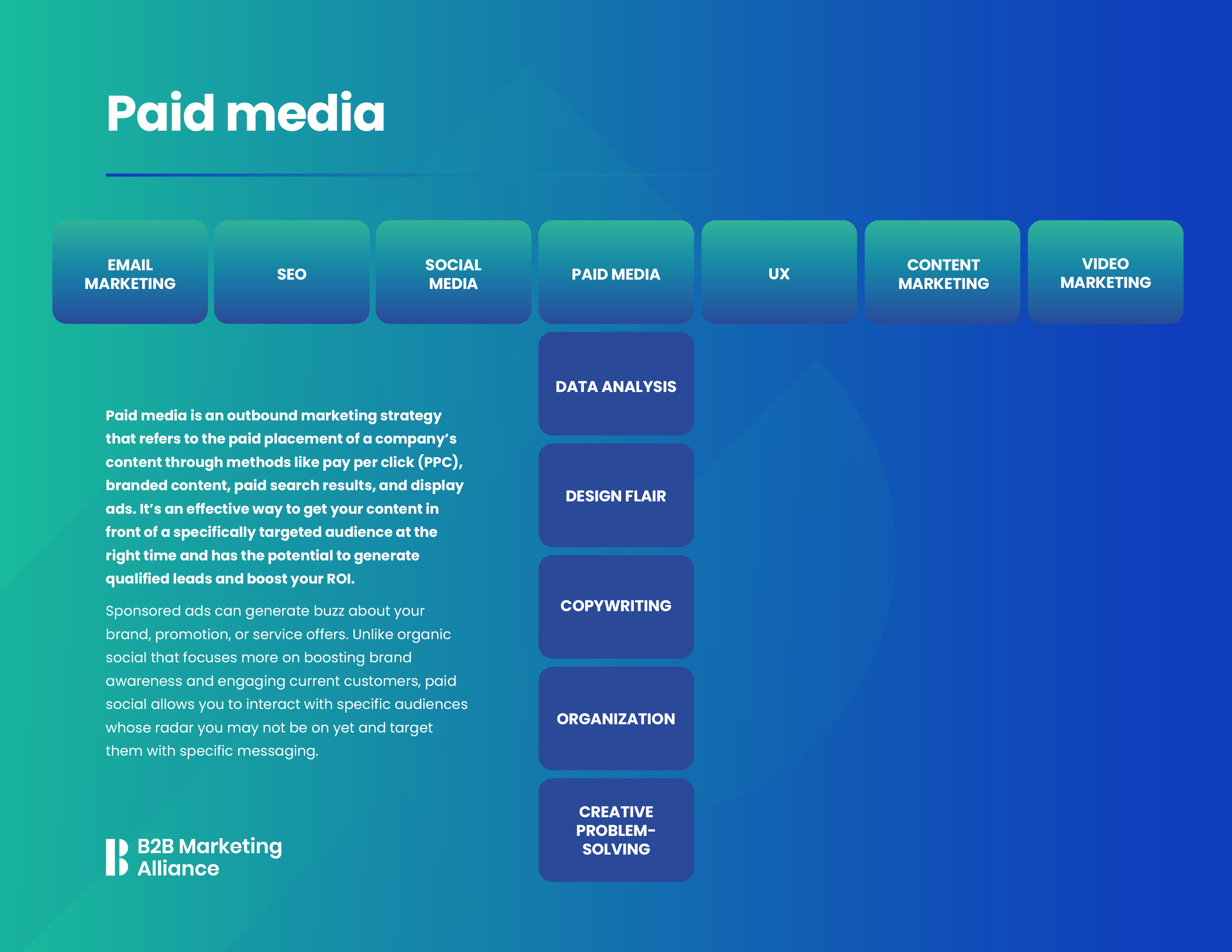 Paid media

EMAIL MARKETING

SEO

SOCIAL MEDIA

PAID MEDIA

UX

CONTENT MARKETING

VIDEO MARKETING

DATA ANALYSIS

DESIGN FLAIR

COPYWRITING

ORGANIZATION

CREATIVE PROBLEM-SOLVING

Paid media is an outbound marketing strategy that refers to the paid placement of a company's content through methods like pay per click (PPC), branded content, paid search results, and display ads. It's an effective way to get your content in front of a specifically targeted audience at the right time and has the potential to generate qualified leads and boost your ROI.

Sponsored ads can generate buzz about your brand, promotion, or service offers. Unlike organic social that focuses more on boosting brand awareness and engaging current customers, paid social allows you to interact with specific audiences whose radar you may not be on yet and target them with specific messaging.

B2B Marketing Alliance